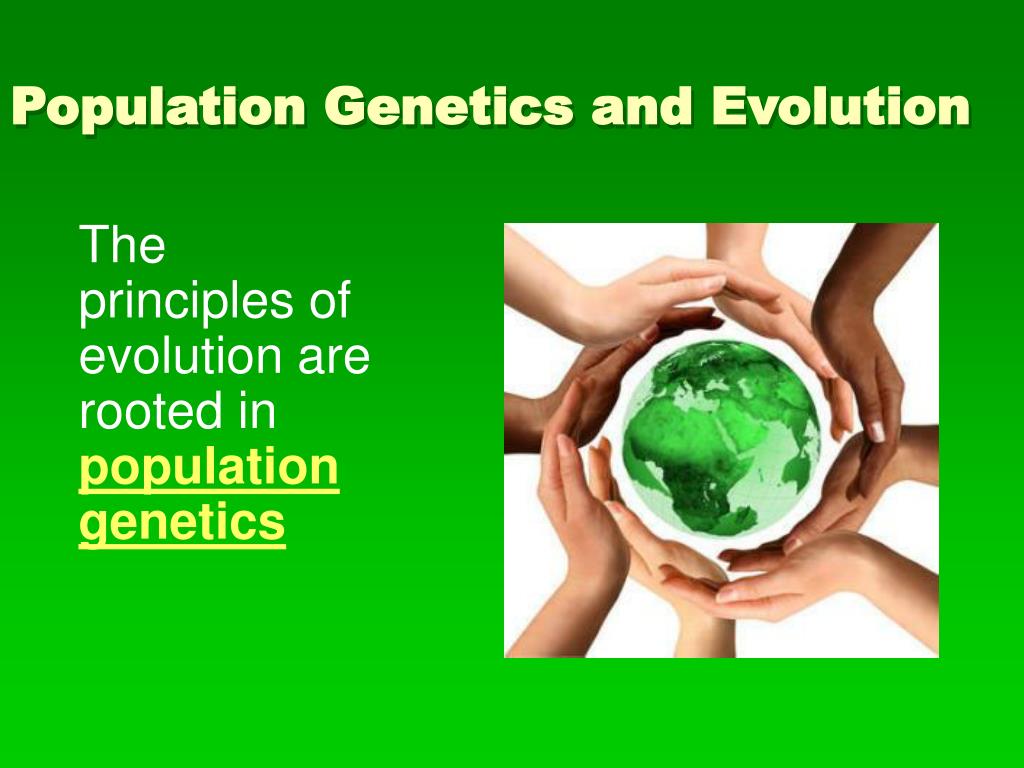 Population Genetics and Evolution

The principles of evolution are rooted in population genetics